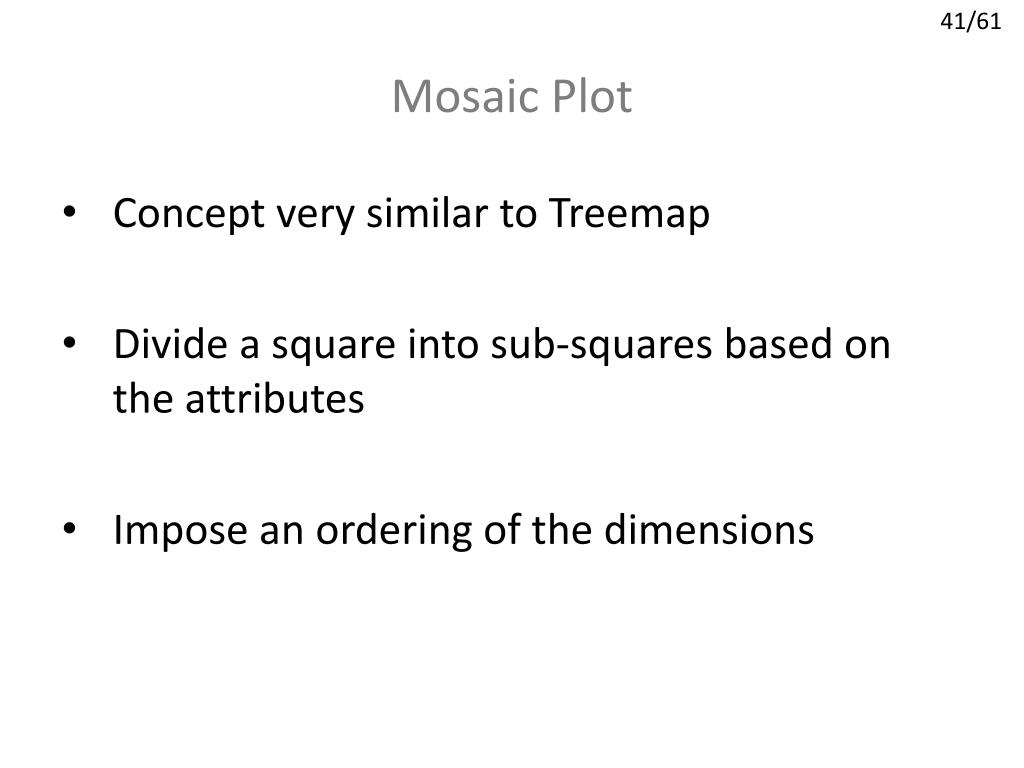 41/61

Mosaic Plot

• Concept very similar to Treemap

• Divide a square into sub-squares based on the attributes

• Impose an ordering of the dimensions